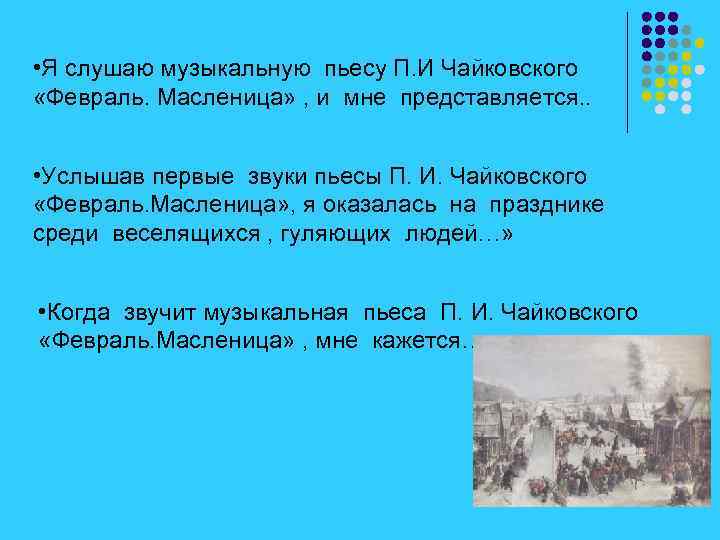 •Я слушаю музыкальную пьесу П.И Чайковского «Февраль. Масленица» , и мне представляется..

•Услышав первые звуки пьесы П. И. Чайковского «Февраль.Масленица», я оказалась на празднике среди веселящихся , гуляющих людей…»

•Когда звучит музыкальная пьеса П. И. Чайковского «Февраль.Масленица» , мне кажется…